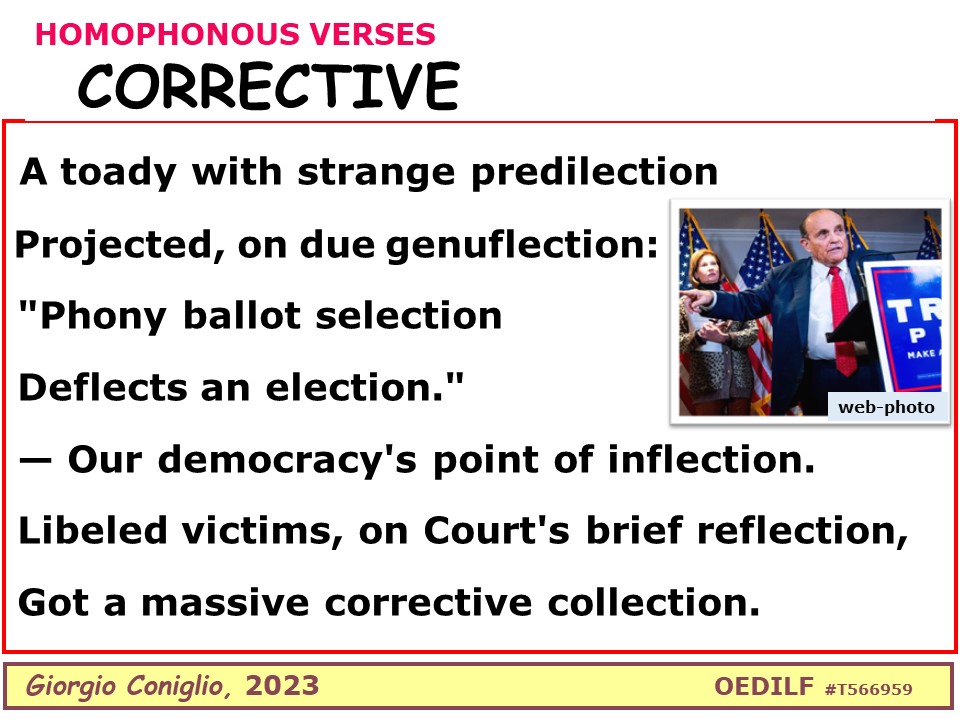 HOMOPHONOUS VERSES
CORRECTIVE

A toady with strange predilection
Projected, on due genuflection:
"Phony ballot selection
Deflects an election."
— Our democracy's point of inflection.
Libeled victims, on Court's brief reflection,
Got a massive corrective collection.

TR
P
MAKE A

web-photo

Giorgio Coniglio, 2023 OEDILF #T566959